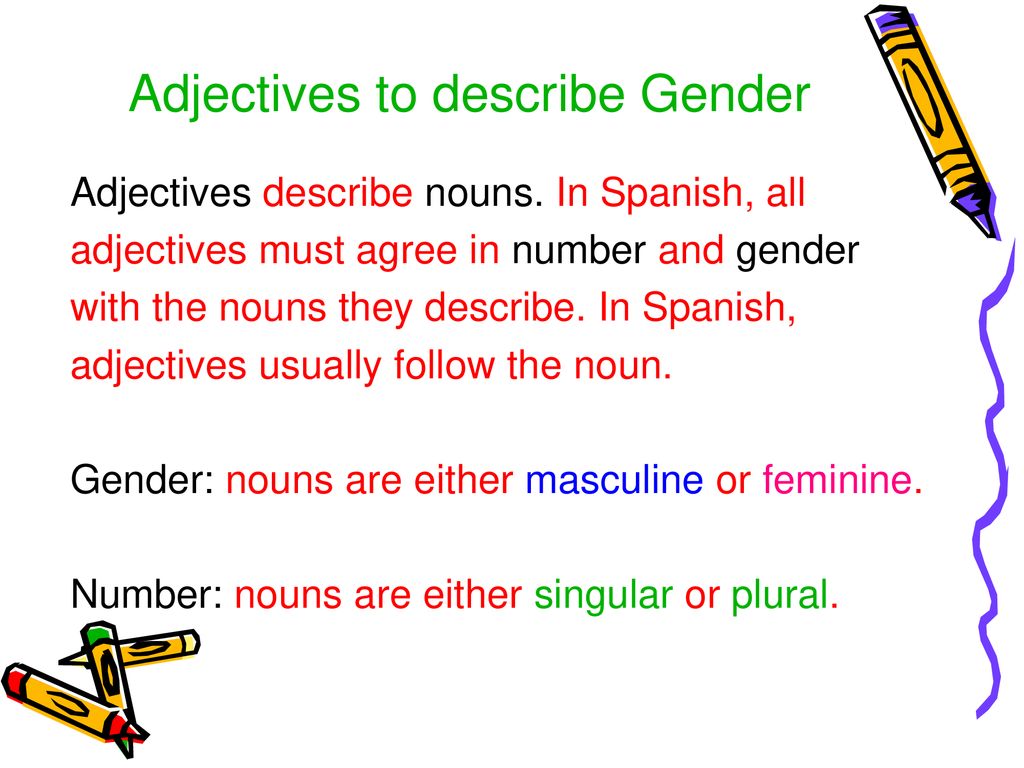 Adjectives to describe Gender

Adjectives describe nouns. In Spanish, all adjectives must agree in number and gender with the nouns they describe. In Spanish, adjectives usually follow the noun.

Gender: nouns are either masculine or feminine.

Number: nouns are either singular or plural.